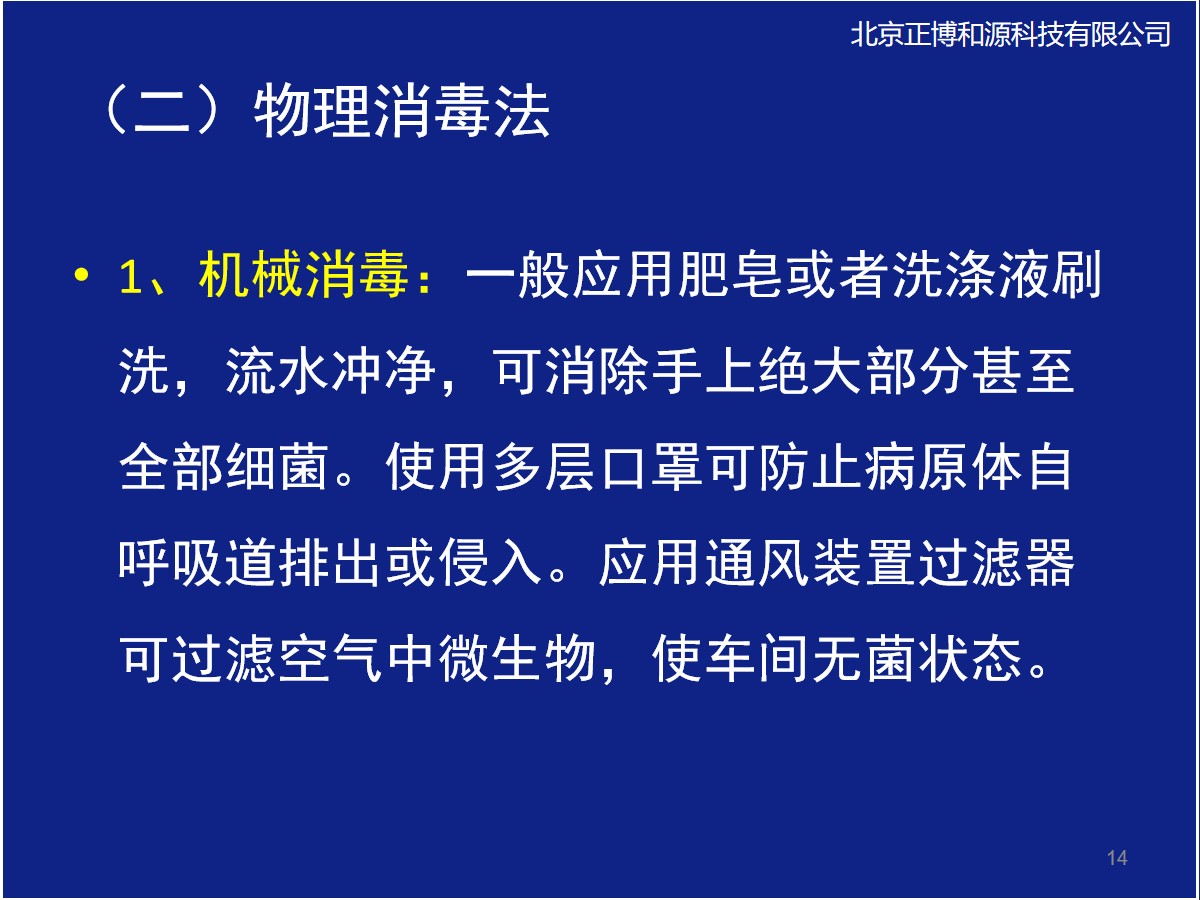 北京正博和源科技有限公司

（二）物理消毒法

• 1、机械消毒：一般应用肥皂或者洗涤液刷洗，流水冲净，可消除手上绝大部分甚至全部细菌。使用多层口罩可防止病原体自呼吸道排出或侵入。应用通风装置过滤器可过滤空气中微生物，使车间无菌状态。

14